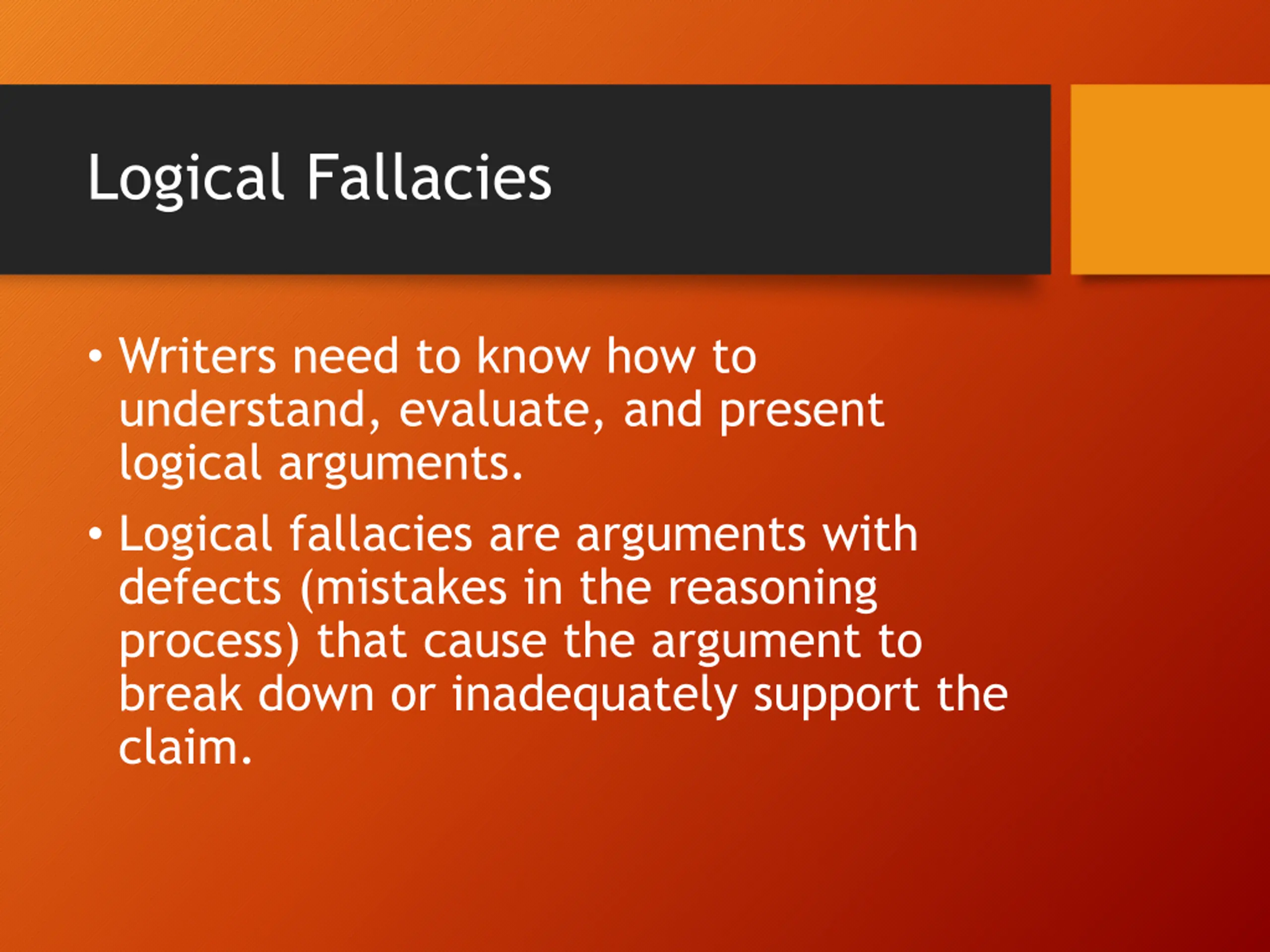 Logical Fallacies

• Writers need to know how to understand, evaluate, and present logical arguments.

• Logical fallacies are arguments with defects (mistakes in the reasoning process) that cause the argument to break down or inadequately support the claim.